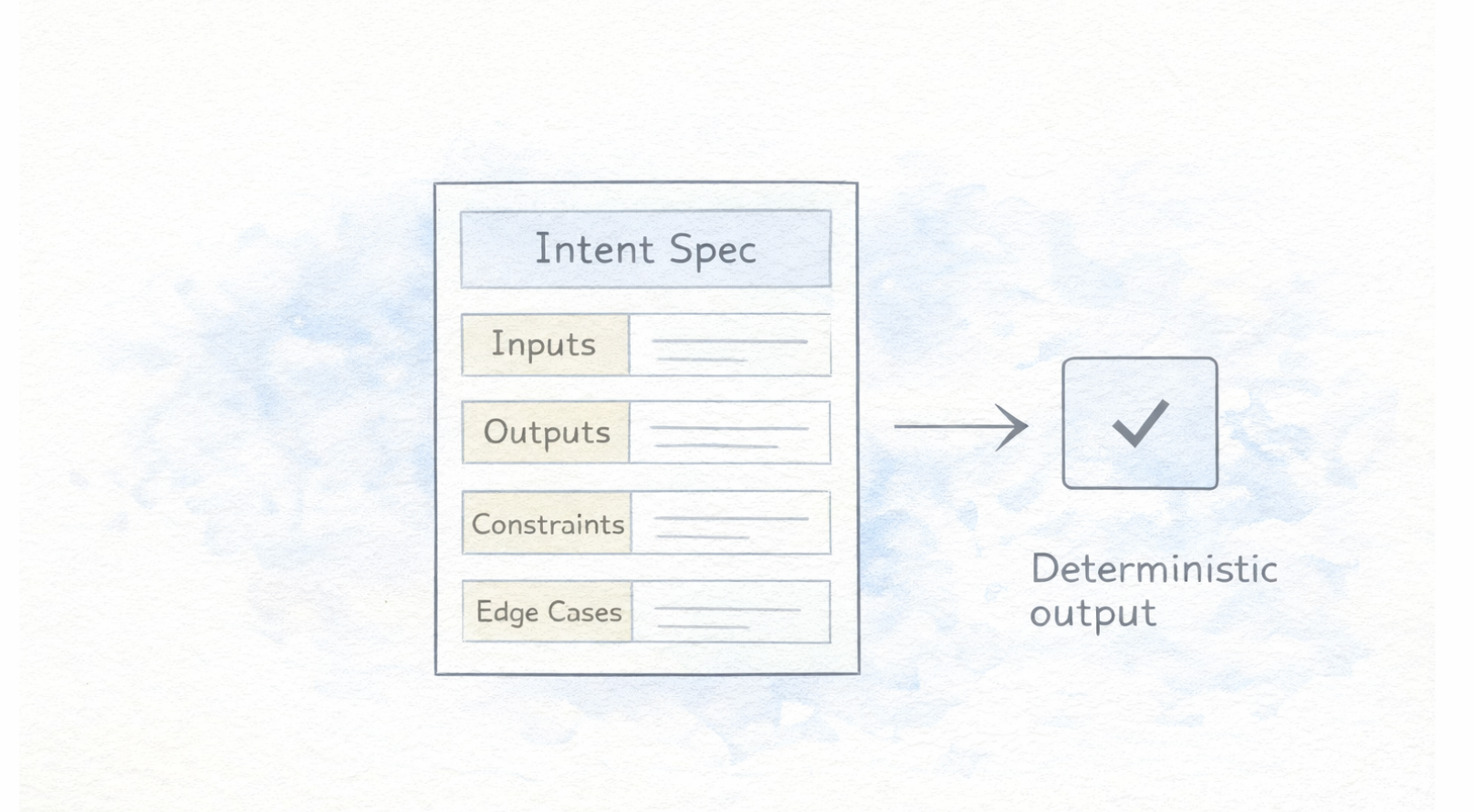 Intent Spec

Inputs

Outputs

Constraints

Edge Cases

Deterministic output